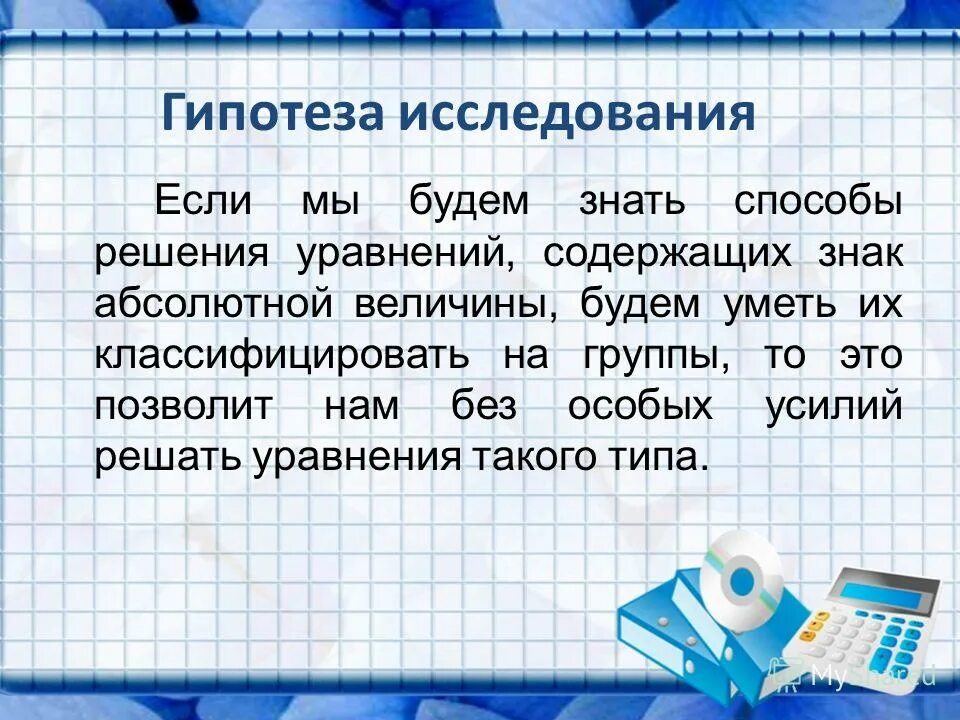 Гипотеза исследования

Если мы будем знать способы решения уравнений, содержащих знак абсолютной величины, будем уметь их классифицировать на группы, то это позволит нам без особых усилий решать уравнения такого типа.

MyShared